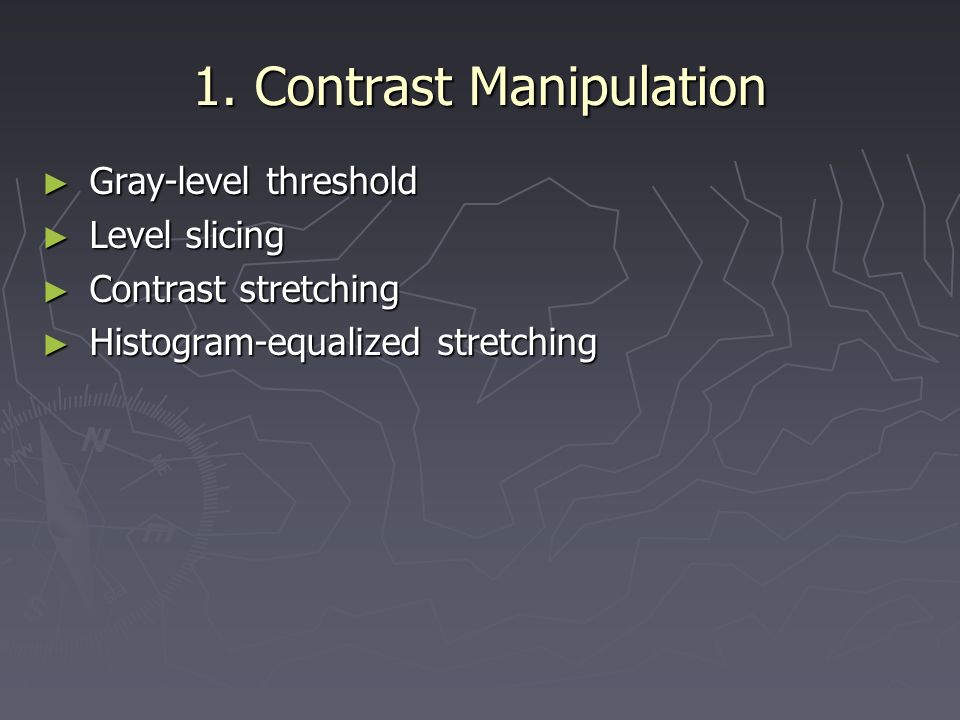 1. Contrast Manipulation

► Gray-level threshold
► Level slicing
► Contrast stretching
► Histogram-equalized stretching